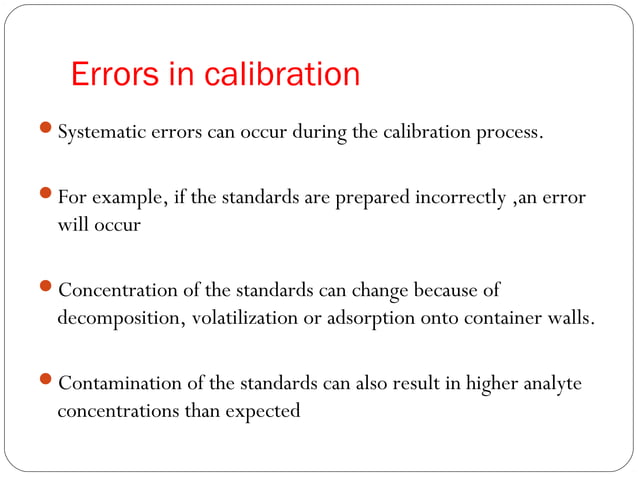 Errors in calibration

Systematic errors can occur during the calibration process.

For example, if the standards are prepared incorrectly ,an error will occur

Concentration of the standards can change because of decomposition, volatilization or adsorption onto container walls.

Contamination of the standards can also result in higher analyte concentrations than expected